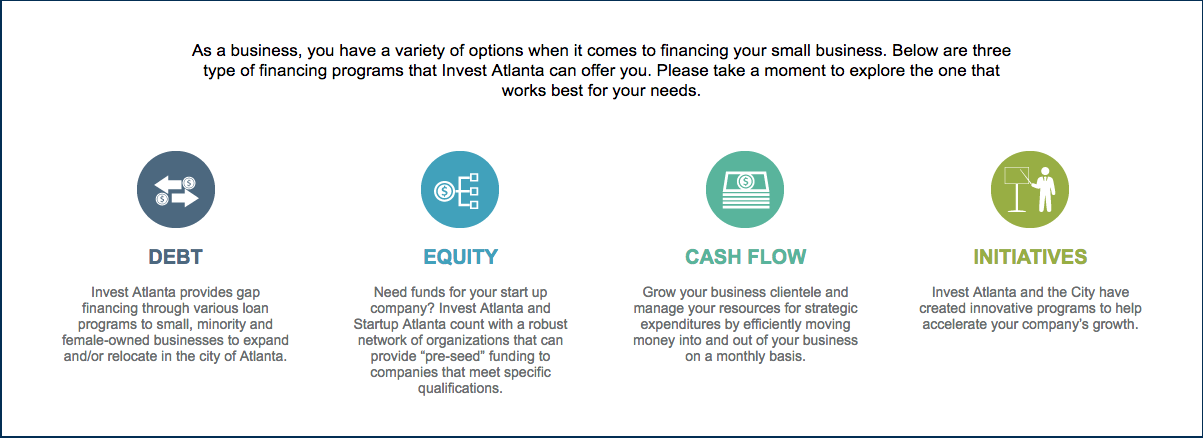 As a business, you have a variety of options when it comes to financing your small business. Below are three type of financing programs that Invest Atlanta can offer you. Please take a moment to explore the one that works best for your needs.

DEBT

Invest Atlanta provides gap financing through various loan programs to small, minority and female-owned businesses to expand and/or relocate in the city of Atlanta.

EQUITY

Need funds for your start up company? Invest Atlanta and Startup Atlanta count with a robust network of organizations that can provide "pre-seed" funding to companies that meet specific qualifications.

CASH FLOW

Grow your business clientele and manage your resources for strategic expenditures by efficiently moving money into and out of your business on a monthly basis.

INITIATIVES

Invest Atlanta and the City have created innovative programs to help accelerate your company's growth.